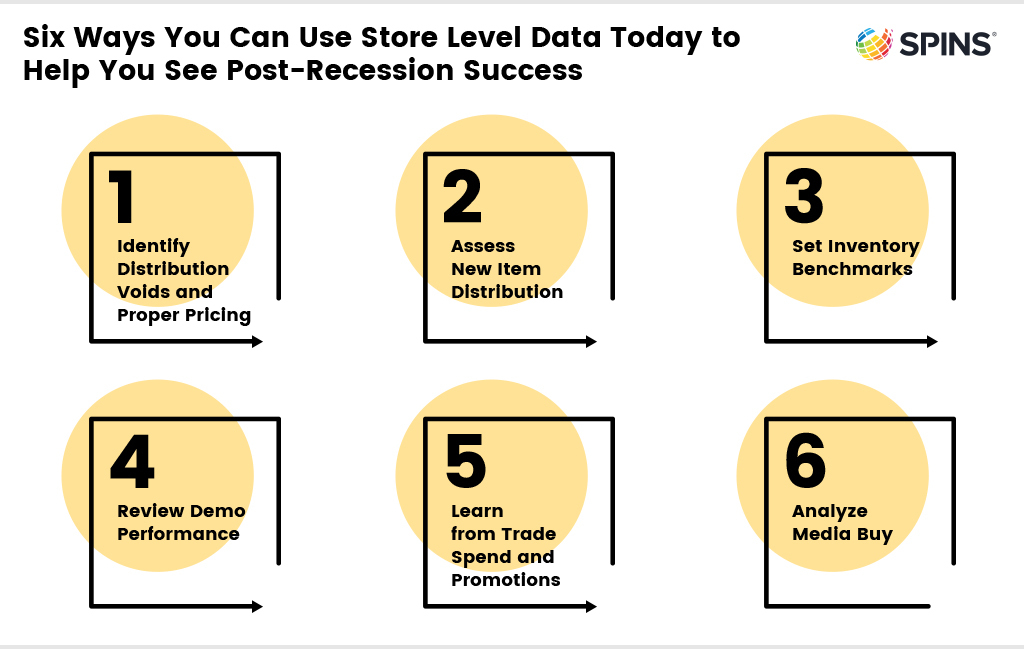 Six Ways You Can Use Store Level Data Today to Help You See Post-Recession Success

SPINS®

1
Identify Distribution Voids and Proper Pricing

2
Assess New Item Distribution

3
Set Inventory Benchmarks

4
Review Demo Performance

5
Learn from Trade Spend and Promotions

6
Analyze Media Buy